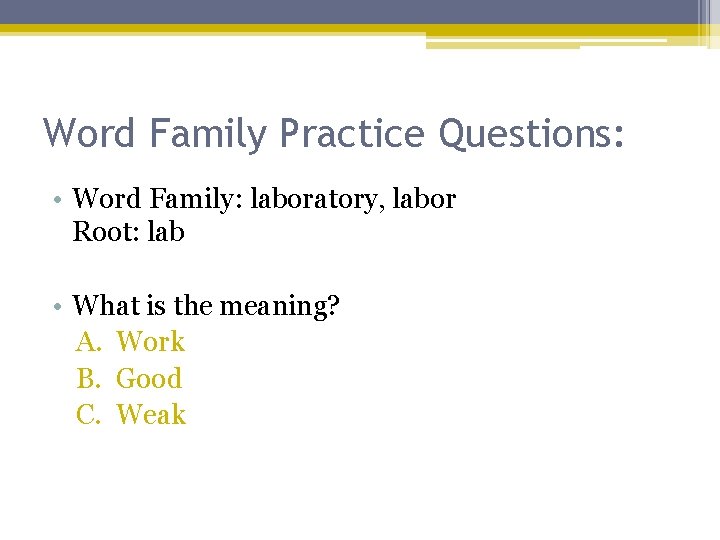 Word Family Practice Questions:

• Word Family: laboratory, labor
Root: lab

• What is the meaning?
A. Work
B. Good
C. Weak